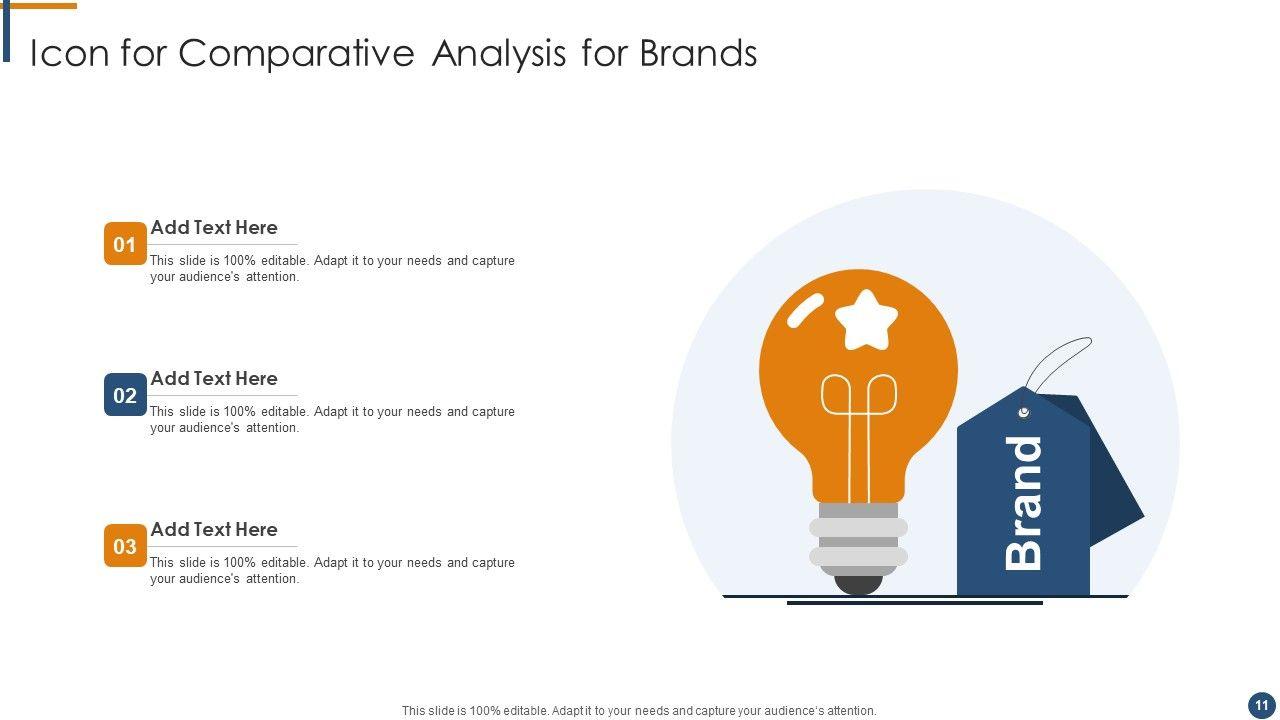 Icon for Comparative Analysis for Brands

01 Add Text Here

This slide is 100% editable. Adapt it to your needs and capture your audience's attention.

02 Add Text Here

This slide is 100% editable. Adapt it to your needs and capture your audience's attention.

03 Add Text Here

This slide is 100% editable. Adapt it to your needs and capture your audience's attention.

Brand

This slide is 100% editable. Adapt it to your needs and capture your audience's attention.

11